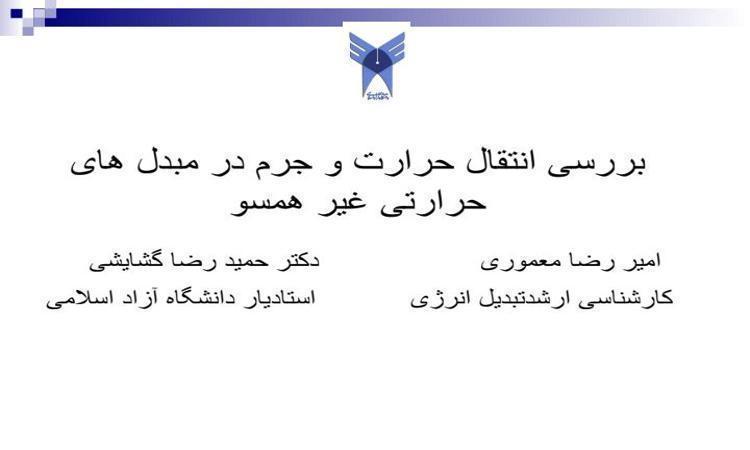 بررسی انتقال حرارت و جرم در مبدل های حرارتی غیر همسو

امیر رضا معموری
کارشناسی ارشدتبدیل انرژی

دکتر حمید رضا گشایشی
استادیار دانشگاه آزاد اسلامی